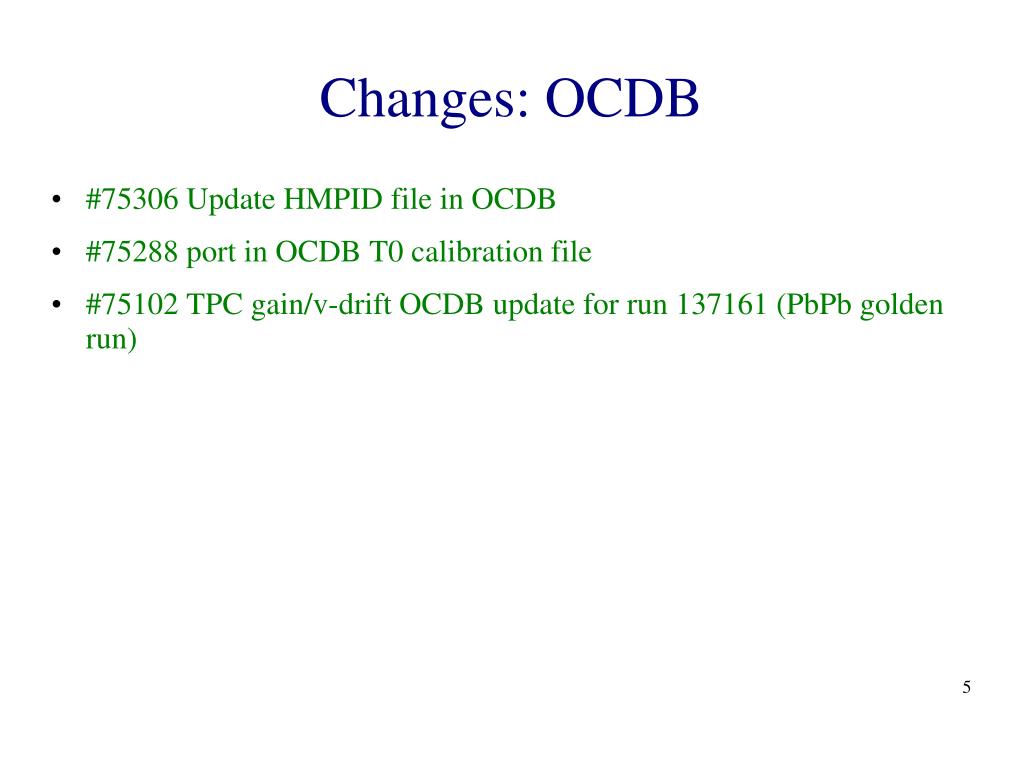 Changes: OCDB

• #75306 Update HMPID file in OCDB
• #75288 port in OCDB T0 calibration file
• #75102 TPC gain/v-drift OCDB update for run 137161 (PbPb golden run)

5